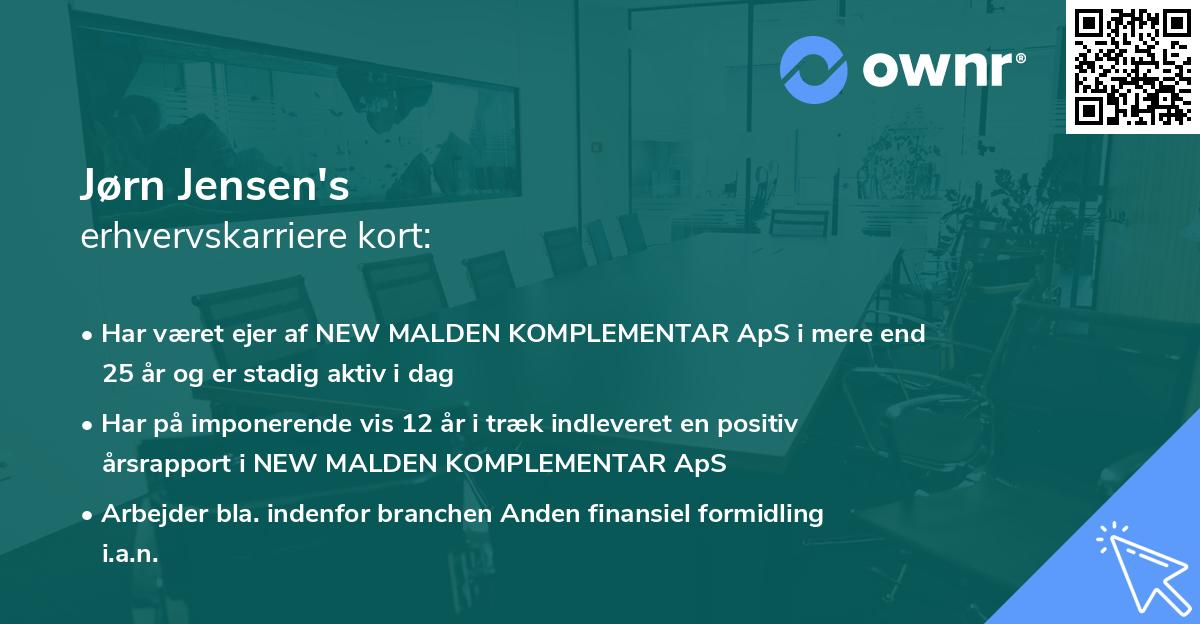 ownr®

Jørn Jensen's
erhvervskarriere kort:

• Har været ejer af NEW MALDEN KOMPLEMENTAR ApS i mere end 25 år og er stadig aktiv i dag

• Har på imponerende vis 12 år i træk indleveret en positiv årsrapport i NEW MALDEN KOMPLEMENTAR ApS

• Arbejder bla. indenfor branchen Anden finansiel formidling i.a.n.